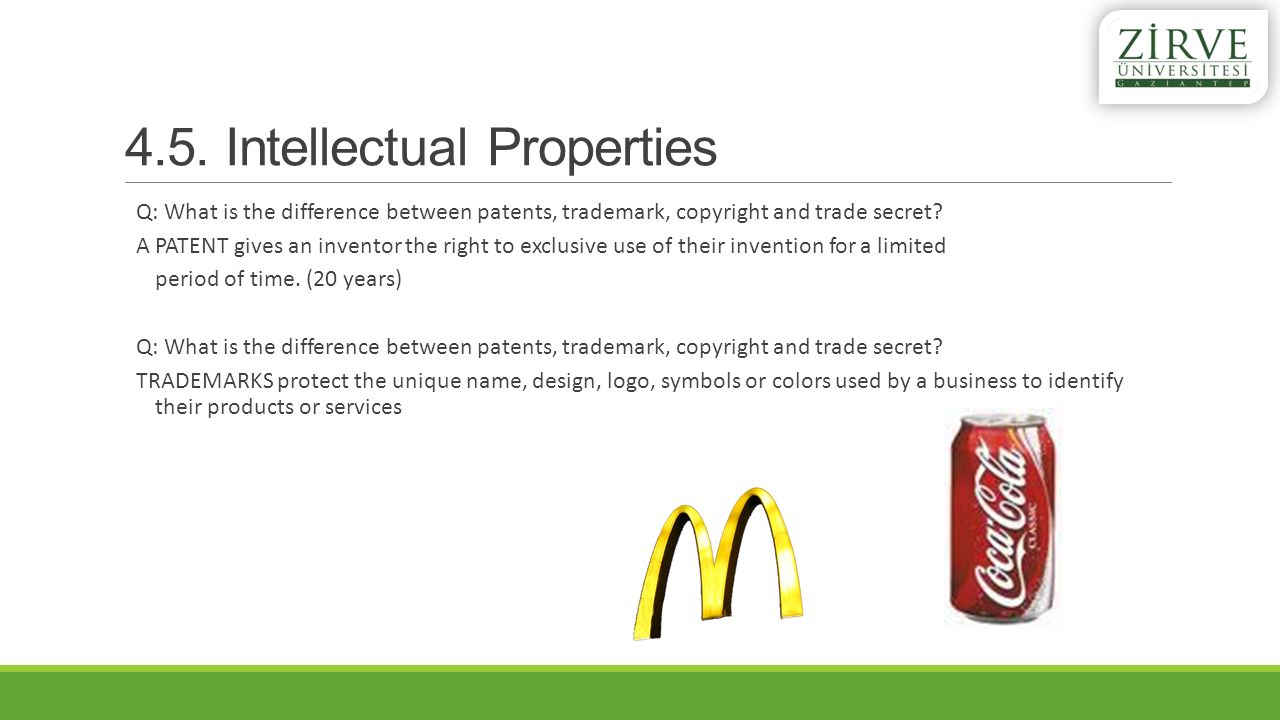 ZİRVE
ÜNİVERSİTESİ
GAZİANTEP

4.5. Intellectual Properties

Q: What is the difference between patents, trademark, copyright and trade secret?

A PATENT gives an inventor the right to exclusive use of their invention for a limited period of time. (20 years)

Q: What is the difference between patents, trademark, copyright and trade secret?

TRADEMARKS protect the unique name, design, logo, symbols or colors used by a business to identify their products or services

Coca-Cola
CLASSIC